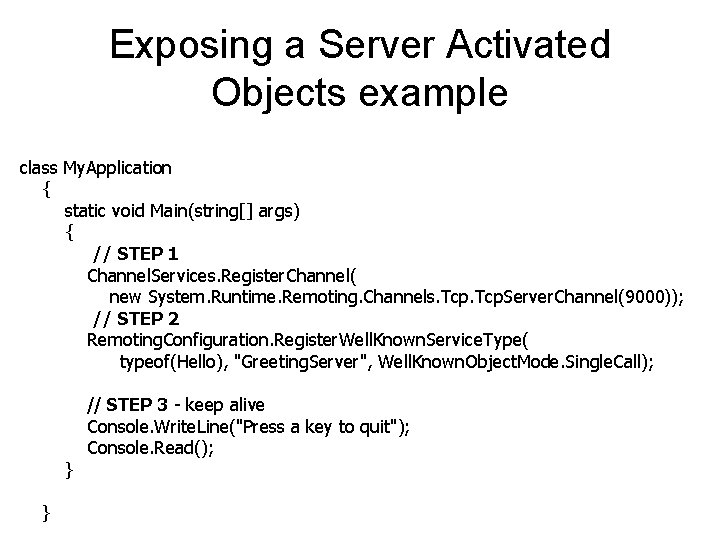 Exposing a Server Activated Objects example

class MyApplication
  {
    static void Main(string[] args)
    {
      // STEP 1
      ChannelServices.RegisterChannel(
        new System.Runtime.Remoting.Channels.Tcp.TcpServerChannel(9000));
      // STEP 2
      RemotingConfiguration.RegisterWellKnownServiceType(
          typeof(Hello), "GreetingServer", WellKnownObjectMode.SingleCall);

      // STEP 3 - keep alive
      Console.WriteLine("Press a key to quit");
      Console.Read();
    }

  }